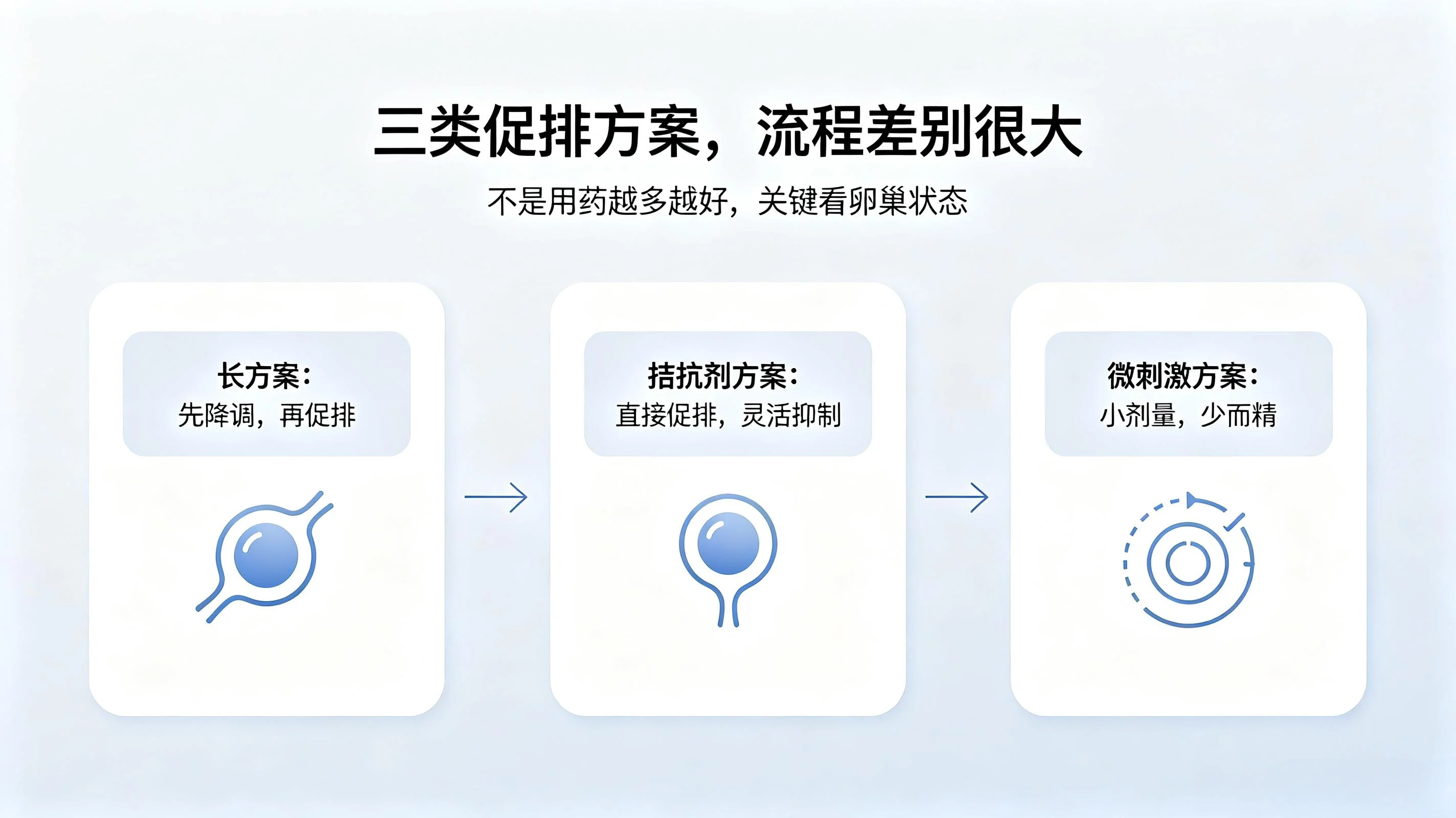 三类促排方案，流程差别很大

不是用药越多越好，关键看卵巢状态

长方案：
先降调，再促排

拮抗剂方案：
直接促排，灵活抑制

微刺激方案：
小剂量，少而精